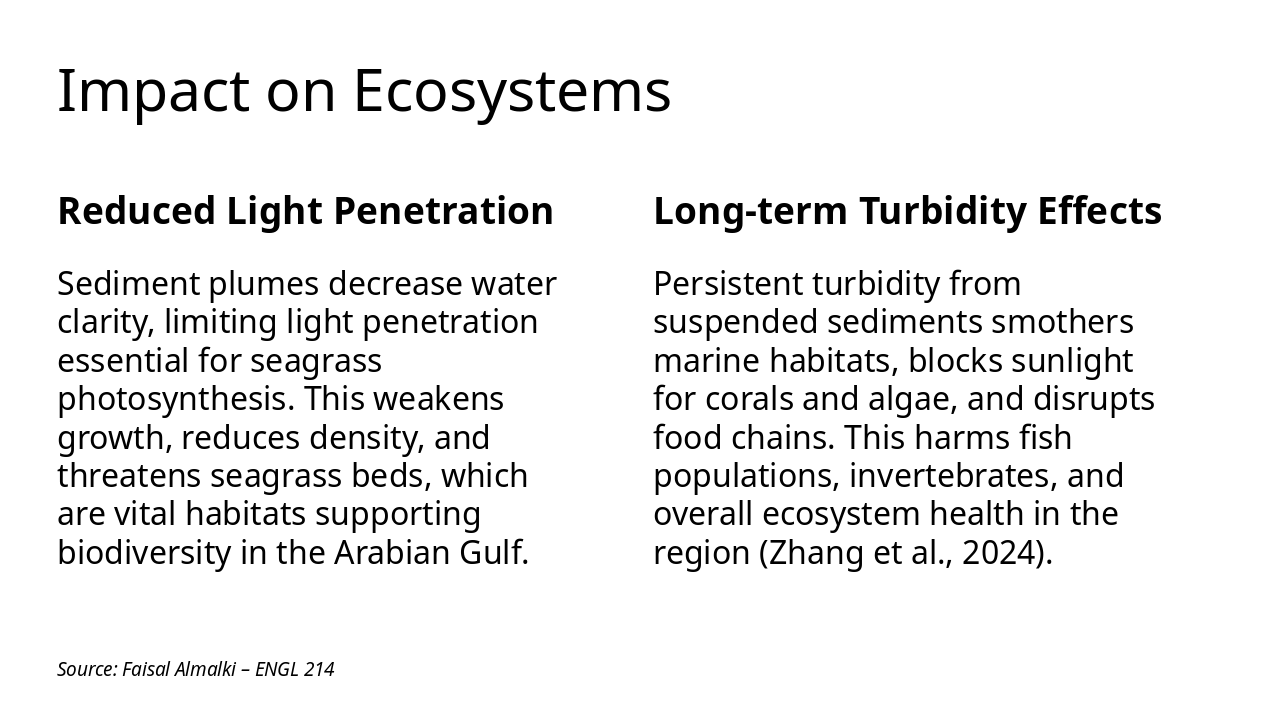 Impact on Ecosystems

Reduced Light Penetration

Sediment plumes decrease water clarity, limiting light penetration essential for seagrass photosynthesis. This weakens growth, reduces density, and threatens seagrass beds, which are vital habitats supporting biodiversity in the Arabian Gulf.

Long-term Turbidity Effects

Persistent turbidity from suspended sediments smothers marine habitats, blocks sunlight for corals and algae, and disrupts food chains. This harms fish populations, invertebrates, and overall ecosystem health in the region (Zhang et al., 2024).

Source: Faisal Almalki – ENGL 214